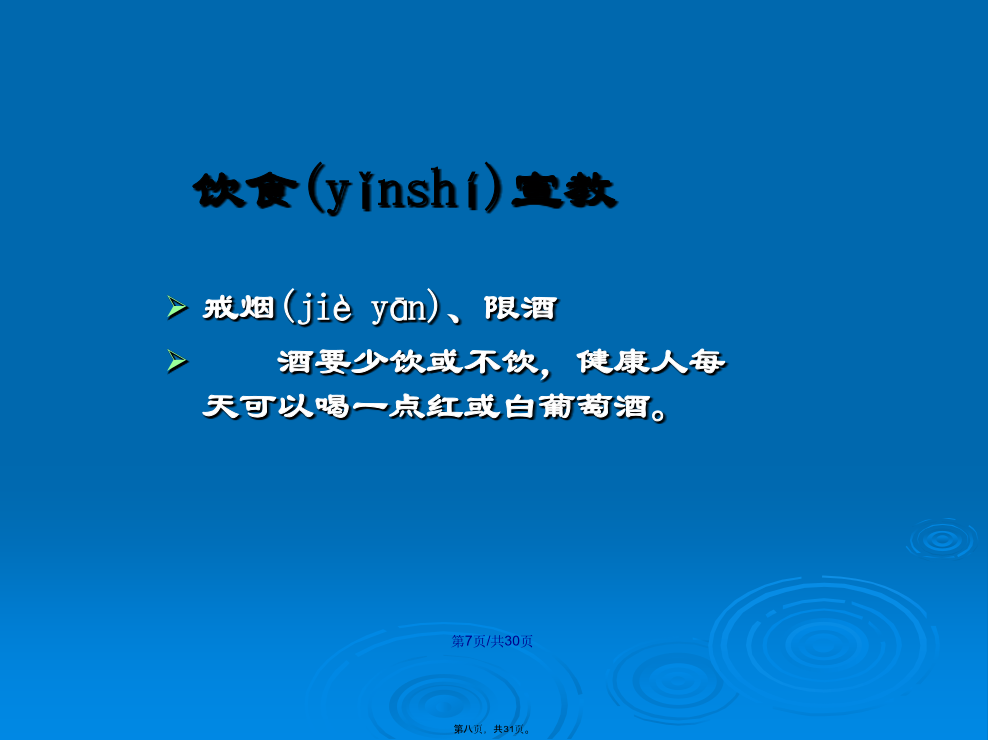 饮食(yǐnshí)宣教

➢ 戒烟(jiè yān)、限酒

➢ 酒要少饮或不饮，健康人每天可以喝一点红或白葡萄酒。

第7页/共30页

第八页，共31页。